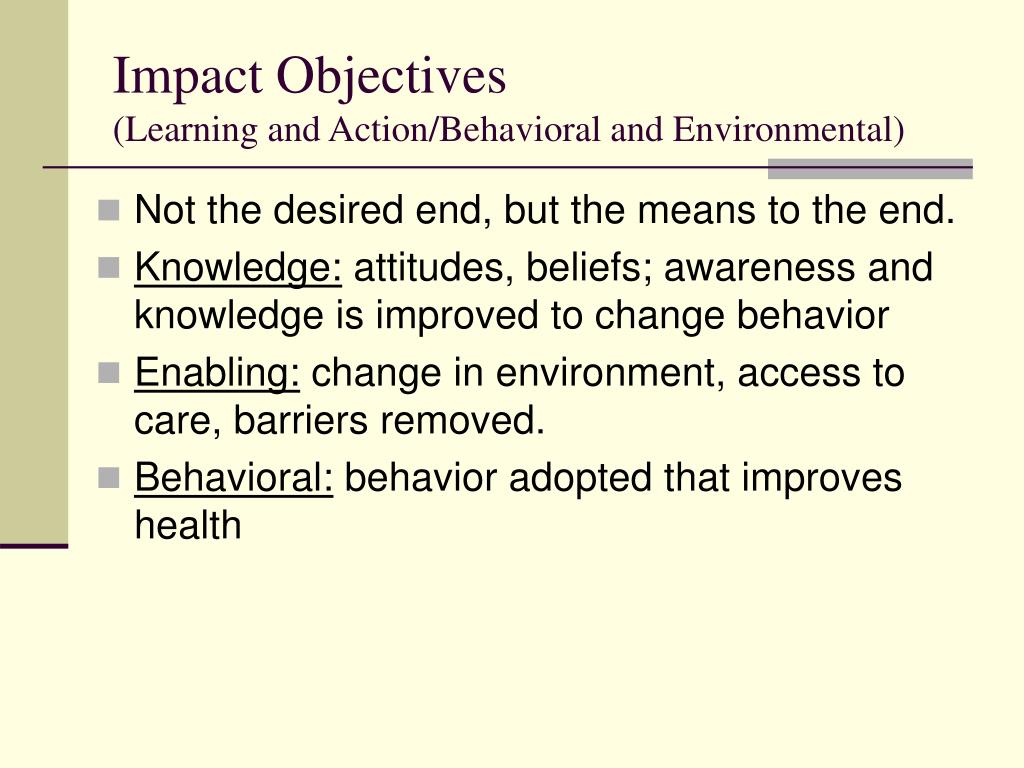 Impact Objectives
(Learning and Action/Behavioral and Environmental)

- Not the desired end, but the means to the end.
- Knowledge: attitudes, beliefs; awareness and knowledge is improved to change behavior
- Enabling: change in environment, access to care, barriers removed.
- Behavioral: behavior adopted that improves health